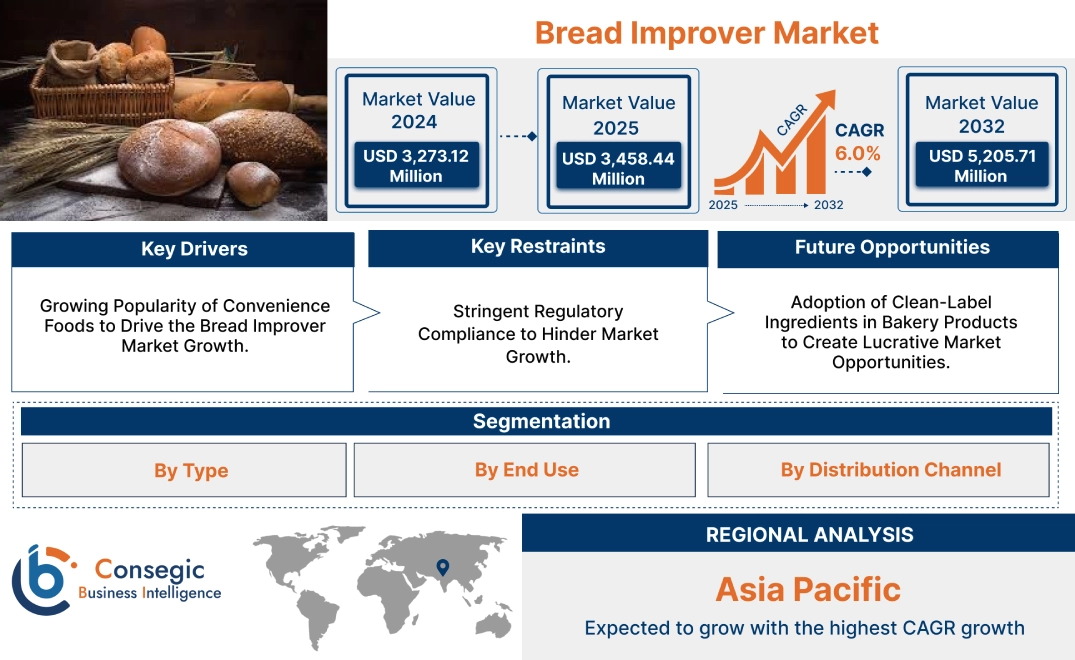 Bread Improver Market

Market Value 2024
USD 3,273.12 Million

Market Value 2025
USD 3,458.44 Million

CAGR
CAGR 6.0%
2025 2032

Market Value 2032
USD 5,205.71 Million

Key Drivers
Growing Popularity of Convenience Foods to Drive the Bread Improver Market Growth.

Key Restraints
Stringent Regulatory Compliance to Hinder Market Growth.

Future Opportunities
Adoption of Clean-Label Ingredients in Bakery Products to Create Lucrative Market Opportunities.

Segmentation
By Type
By End Use
By Distribution Channel

Consegic Business Intelligence

REGIONAL ANALYSIS
Asia Pacific
Expected to grow with the highest CAGR growth